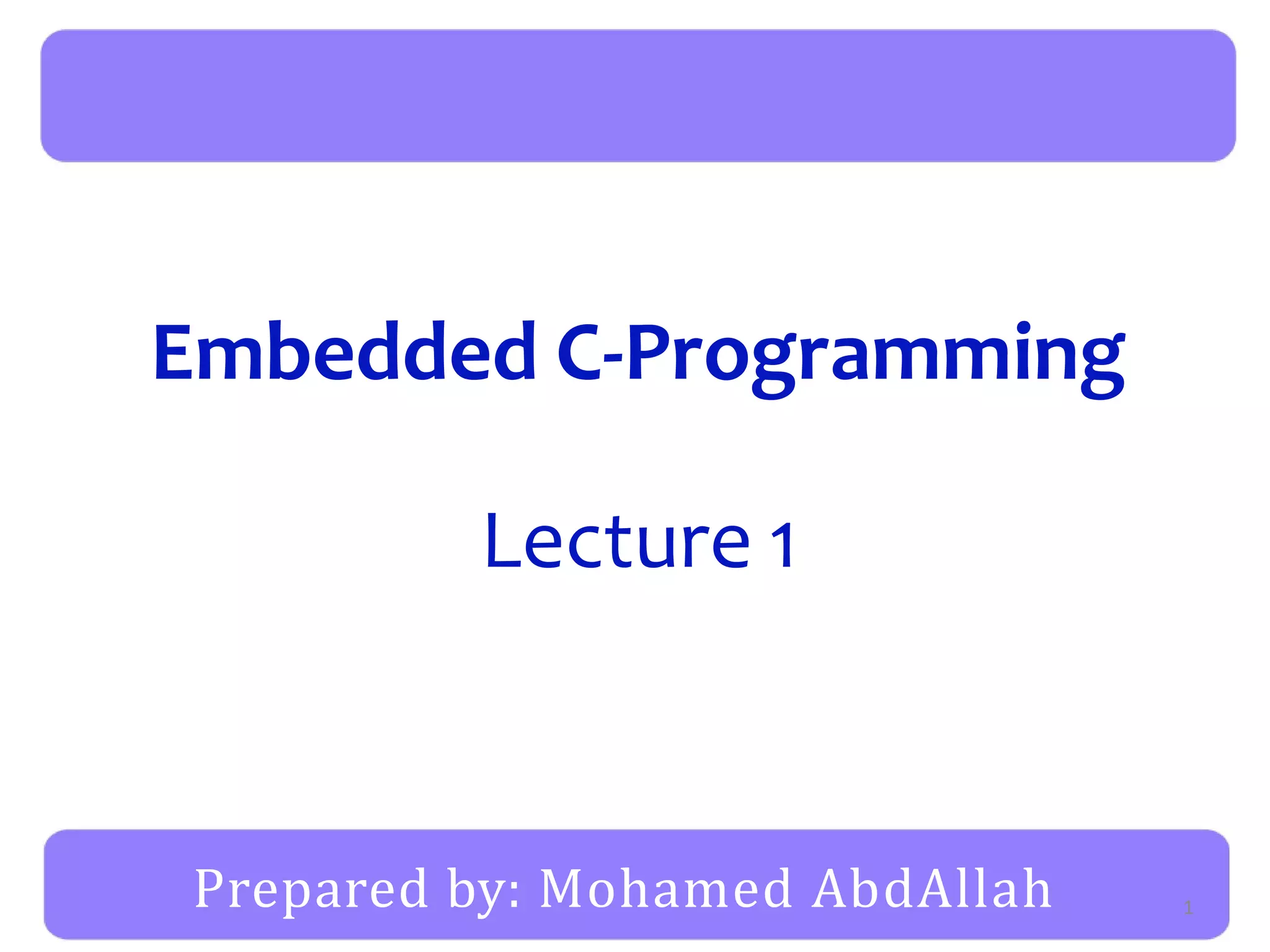 Embedded C-Programming

Lecture 1

Prepared by: Mohamed AbdAllah

1